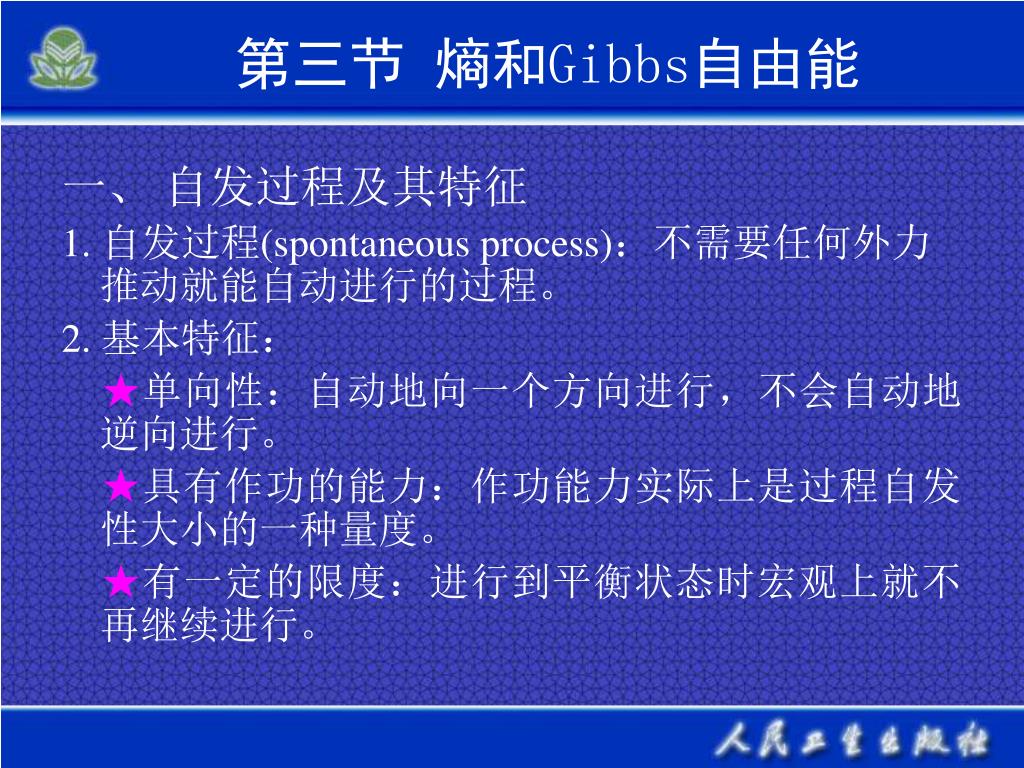 第三节 熵和Gibbs自由能

一、 自发过程及其特征

1. 自发过程(spontaneous process)：不需要任何外力推动就能自动进行的过程。

2. 基本特征：

★单向性：自动地向一个方向进行，不会自动地逆向进行。

★具有作功的能力：作功能力实际上是过程自发性大小的一种量度。

★有一定的限度：进行到平衡状态时宏观上就不再继续进行。

人民卫生出版社